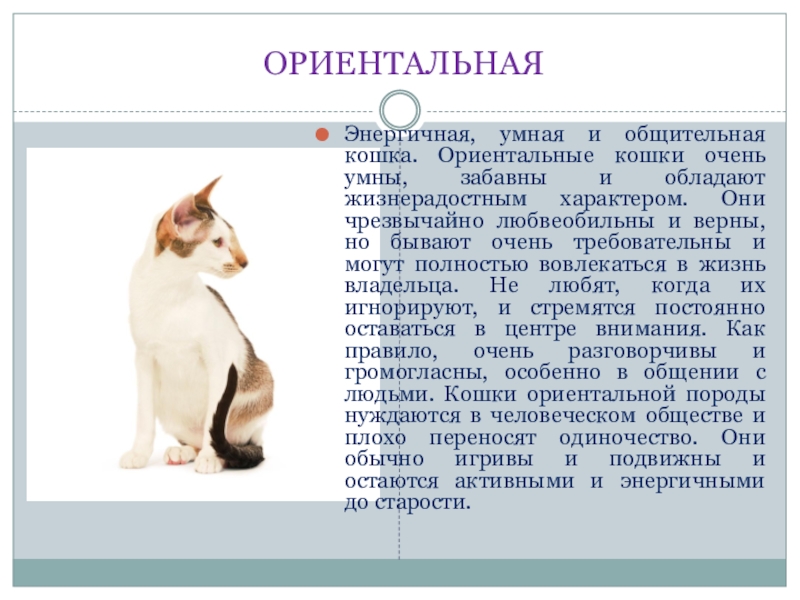 ОРИЕНТАЛЬНАЯ

Энергичная, умная и общительная кошка. Ориентальные кошки очень умны, забавны и обладают жизнерадостным характером. Они чрезвычайно любвеобильны и верны, но бывают очень требовательны и могут полностью вовлекаться в жизнь владельца. Не любят, когда их игнорируют, и стремятся постоянно оставаться в центре внимания. Как правило, очень разговорчивы и громогласны, особенно в общении с людьми. Кошки ориентальной породы нуждаются в человеческом обществе и плохо переносят одиночество. Они обычно игривы и подвижны и остаются активными и энергичными до старости.